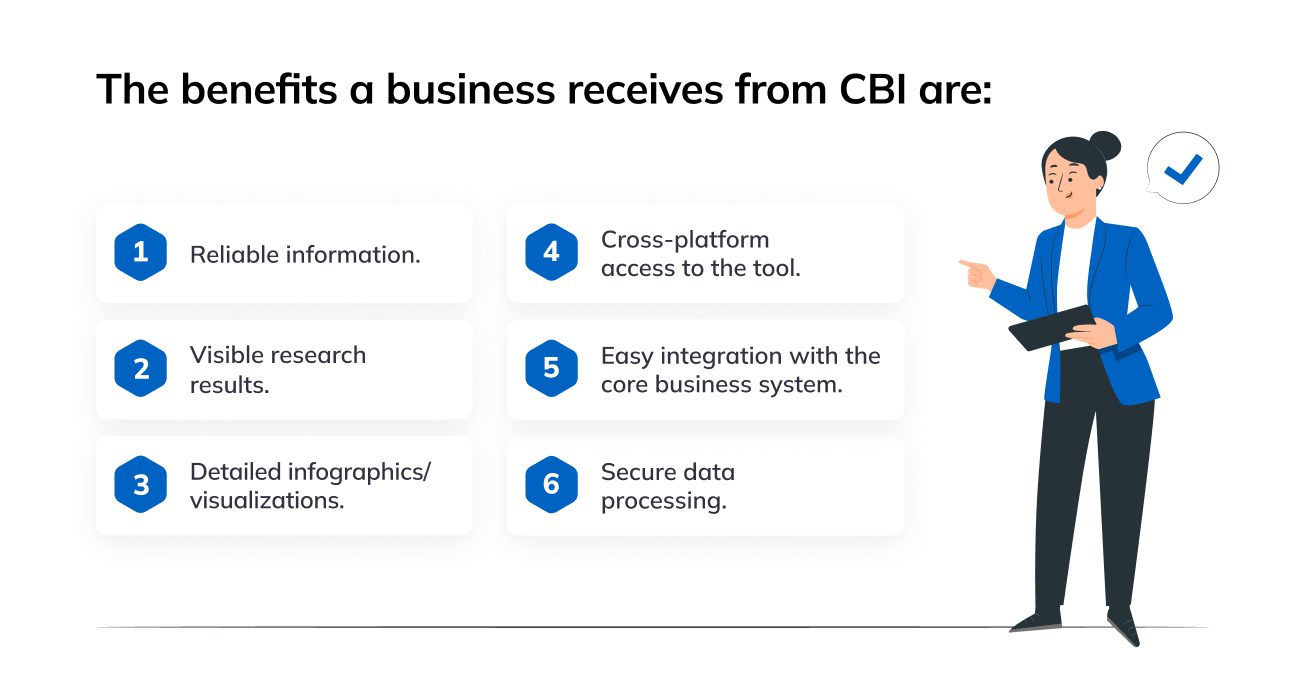 The benefits a business receives from CBI are:

1 Reliable information.

2 Visible research results.

3 Detailed infographics/ visualizations.

4 Cross-platform access to the tool.

5 Easy integration with the core business system.

6 Secure data processing.